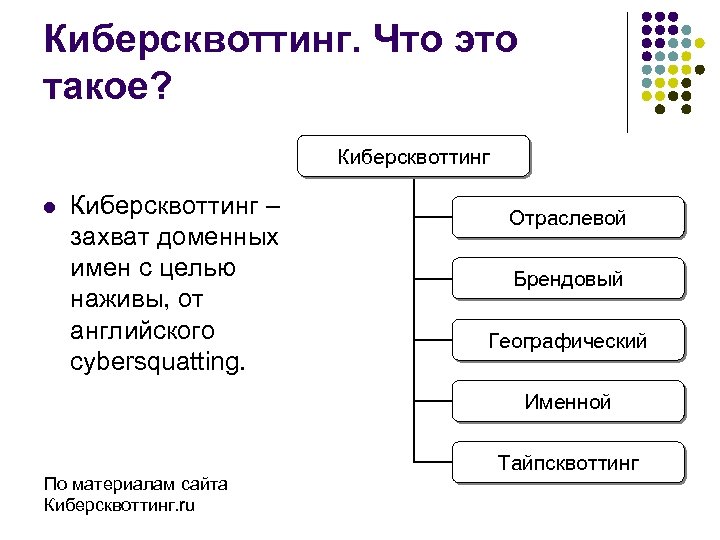 Киберсквоттинг. Что это такое?

Киберсквоттинг – захват доменных имен с целью наживы, от английского cybersquatting.

Киберсквоттинг

Отраслевой

Брендовый

Географический

Именной

Тайпсквоттинг

По материалам сайта Киберсквоттинг.ru